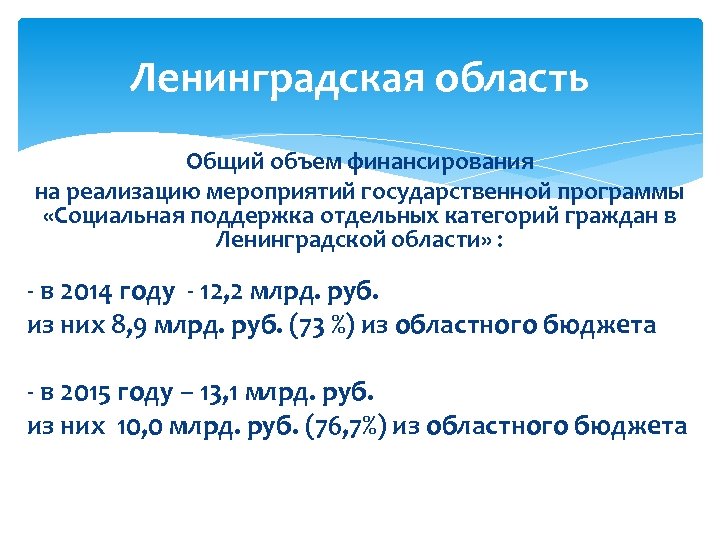 Ленинградская область

Общий объем финансирования на реализацию мероприятий государственной программы «Социальная поддержка отдельных категорий граждан в Ленинградской области» :

- в 2014 году - 12,2 млрд. руб.
из них 8,9 млрд. руб. (73 %) из областного бюджета

- в 2015 году – 13,1 млрд. руб.
из них 10,0 млрд. руб. (76,7%) из областного бюджета